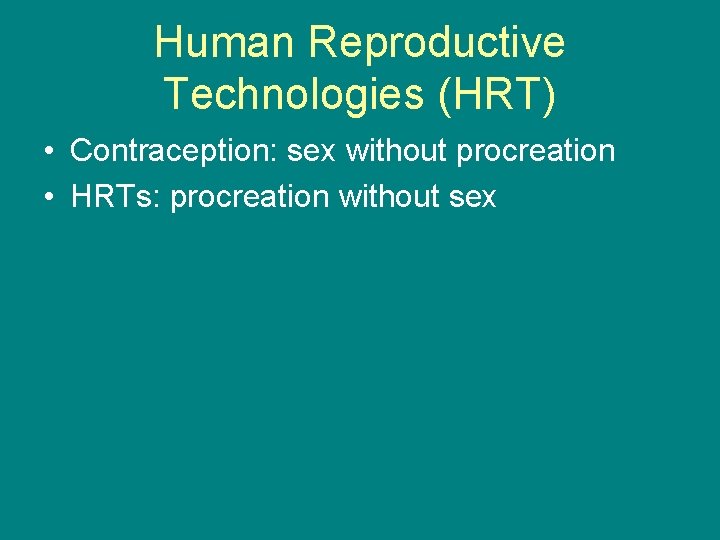 Human Reproductive Technologies (HRT)

• Contraception: sex without procreation
• HRTs: procreation without sex